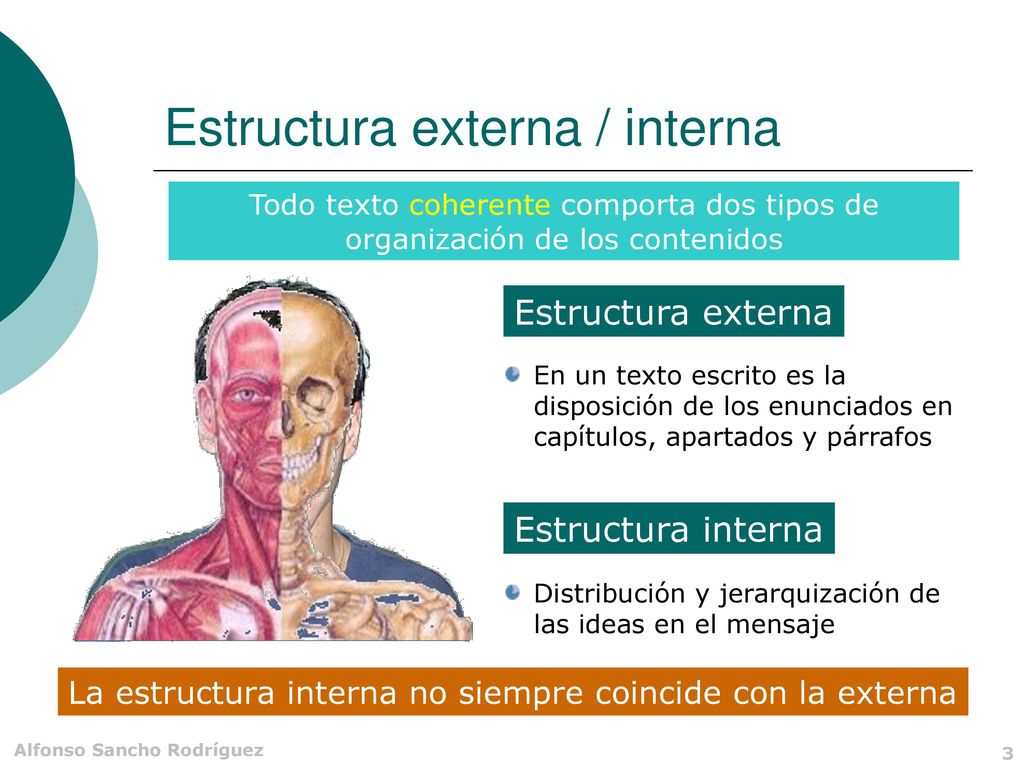 Estructura externa / interna

Todo texto coherente comporta dos tipos de organización de los contenidos

Estructura externa

En un texto escrito es la disposición de los enunciados en capítulos, apartados y párrafos

Estructura interna

Distribución y jerarquización de las ideas en el mensaje

La estructura interna no siempre coincide con la externa

Alfonso Sancho Rodríguez

3